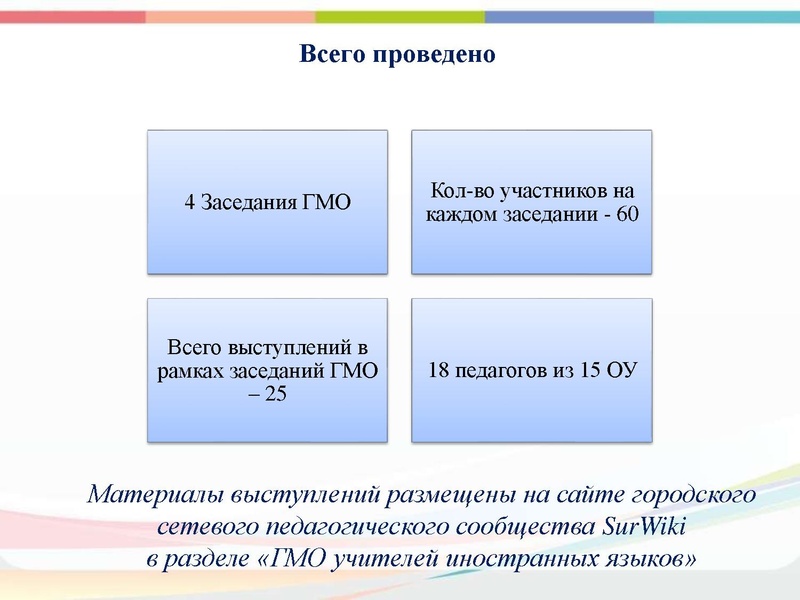 Всего проведено

4 Заседания ГМО

Кол-во участников на каждом заседании - 60

Всего выступлений в рамках заседаний ГМО – 25

18 педагогов из 15 ОУ

Материалы выступлений размещены на сайте городского сетевого педагогического сообщества SurWiki в разделе «ГМО учителей иностранных языков»